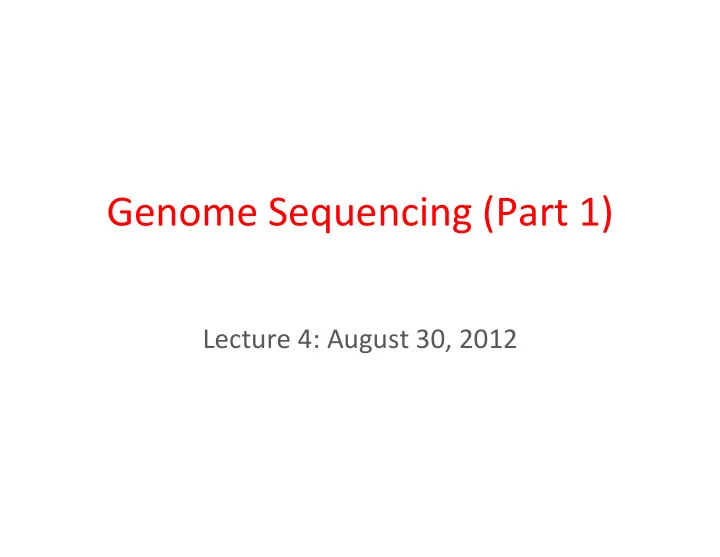 Genome Sequencing (Part 1)

Lecture 4: August 30, 2012